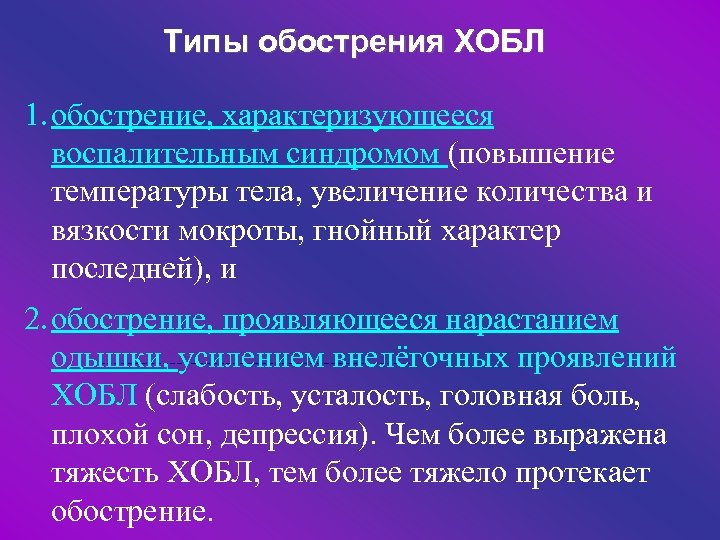 Типы обострения ХОБЛ

1. обострение, характеризующееся воспалительным синдромом (повышение температуры тела, увеличение количества и вязкости мокроты, гнойный характер последней), и

2. обострение, проявляющееся нарастанием одышки, усилением внелёгочных проявлений ХОБЛ (слабость, усталость, головная боль, плохой сон, депрессия). Чем более выражена тяжесть ХОБЛ, тем более тяжело протекает обострение.